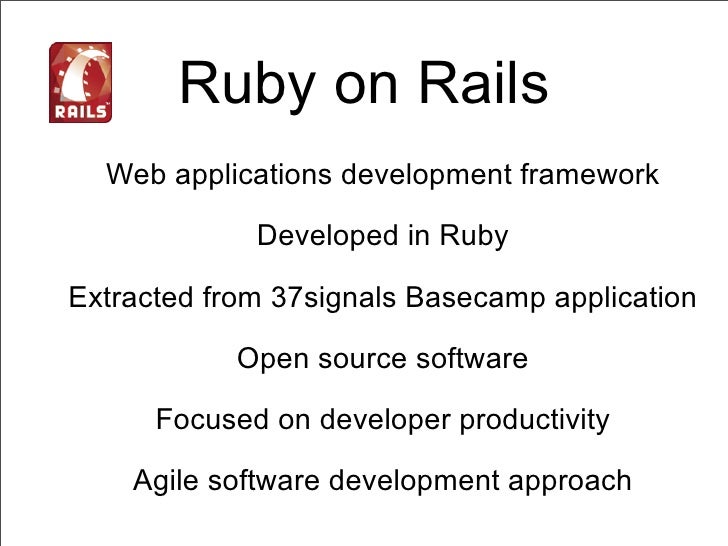 RAILS

Ruby on Rails

Web applications development framework

Developed in Ruby

Extracted from 37signals Basecamp application

Open source software

Focused on developer productivity

Agile software development approach